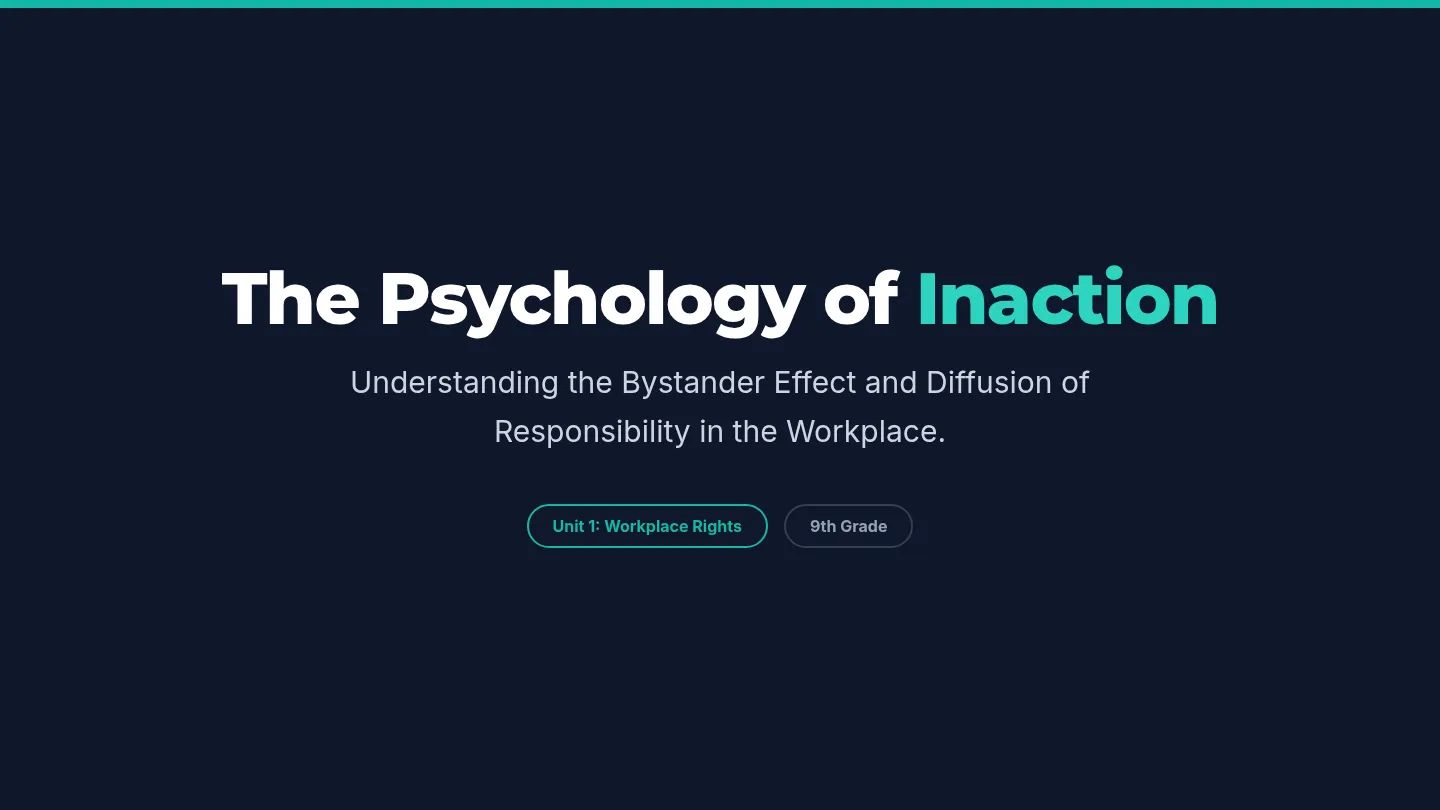 The Psychology of Inaction

Understanding the Bystander Effect and Diffusion of Responsibility in the Workplace.

Unit 1: Workplace Rights

9th Grade